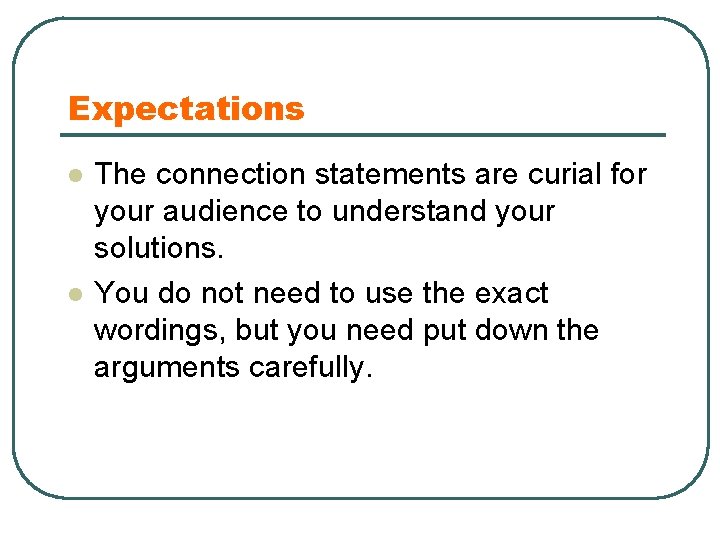 Expectations

• The connection statements are curial for your audience to understand your solutions.

• You do not need to use the exact wordings, but you need put down the arguments carefully.